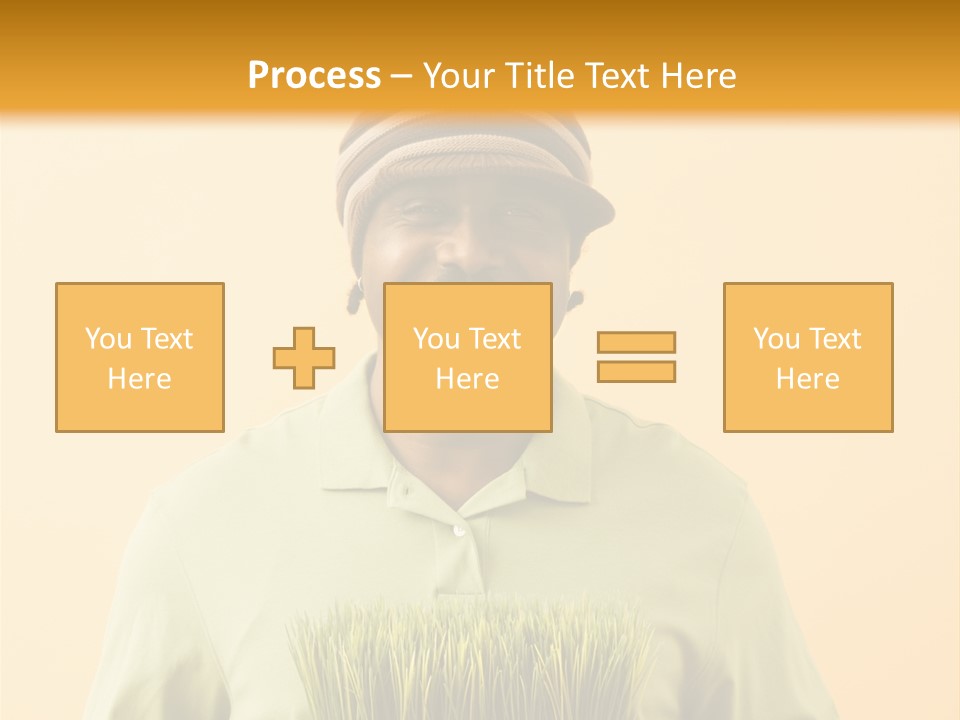 Process – Your Title Text Here

You Text Here

You Text Here

You Text Here